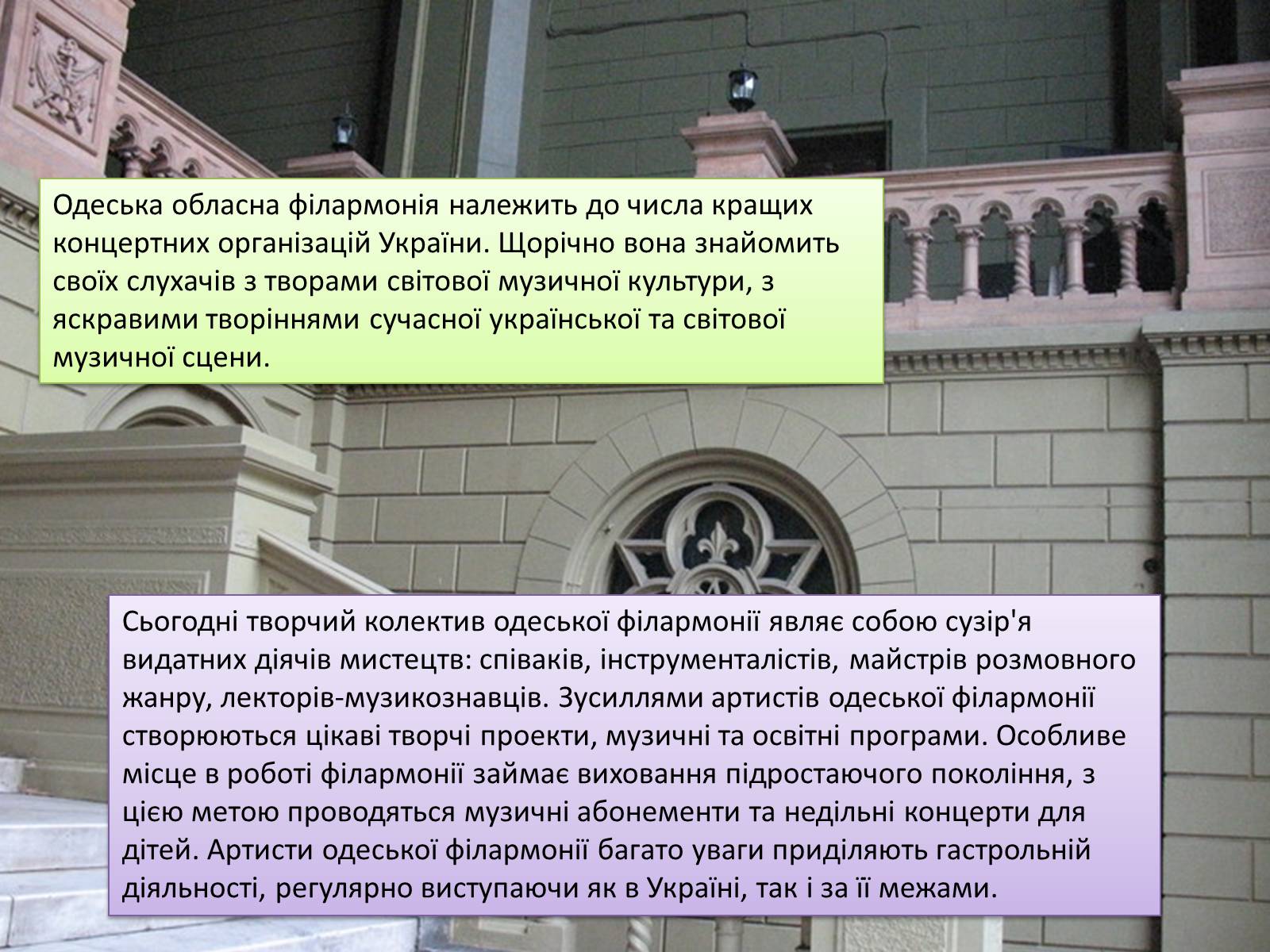 Одеська обласна філармонія належить до числа кращих концертних організацій України. Щорічно вона знайомить своїх слухачів з творами світової музичної культури, з яскравими творіннями сучасної української та світової музичної сцени.

Сьогодні творчий колектив одеської філармонії являє собою сузір'я видатних діячів мистецтв: співаків, інструменталістів, майстрів розмовного жанру, лекторів-музикознавців. Зусиллями артистів одеської філармонії створюються цікаві творчі проекти, музичні та освітні програми. Особливе місце в роботі філармонії займає виховання підростаючого покоління, з цією метою проводяться музичні абонементи та недільні концерти для дітей. Артисти одеської філармонії багато уваги приділяють гастрольній діяльності, регулярно виступаючи як в Україні, так і за її межами.